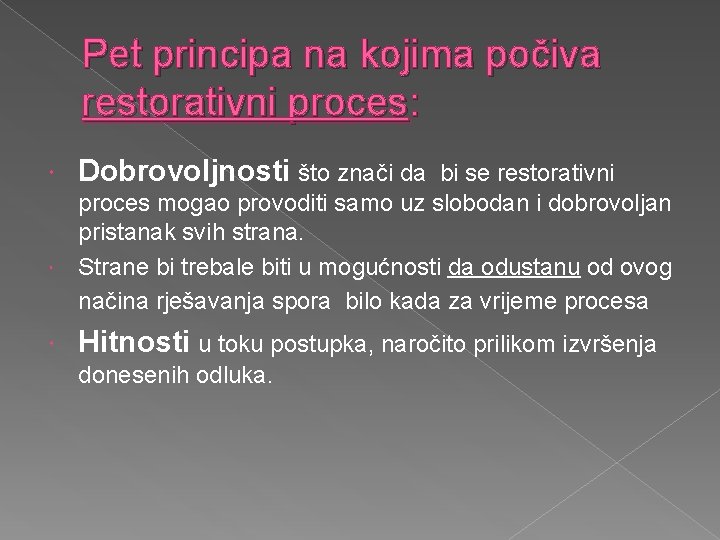 Pet principa na kojima počiva restorativni proces:

Dobrovoljnosti što znači da bi se restorativni proces mogao provoditi samo uz slobodan i dobrovoljan pristanak svih strana.

Strane bi trebale biti u mogućnosti da odustanu od ovog načina rješavanja spora bilo kada za vrijeme procesa

Hitnosti u toku postupka, naročito prilikom izvršenja donesenih odluka.